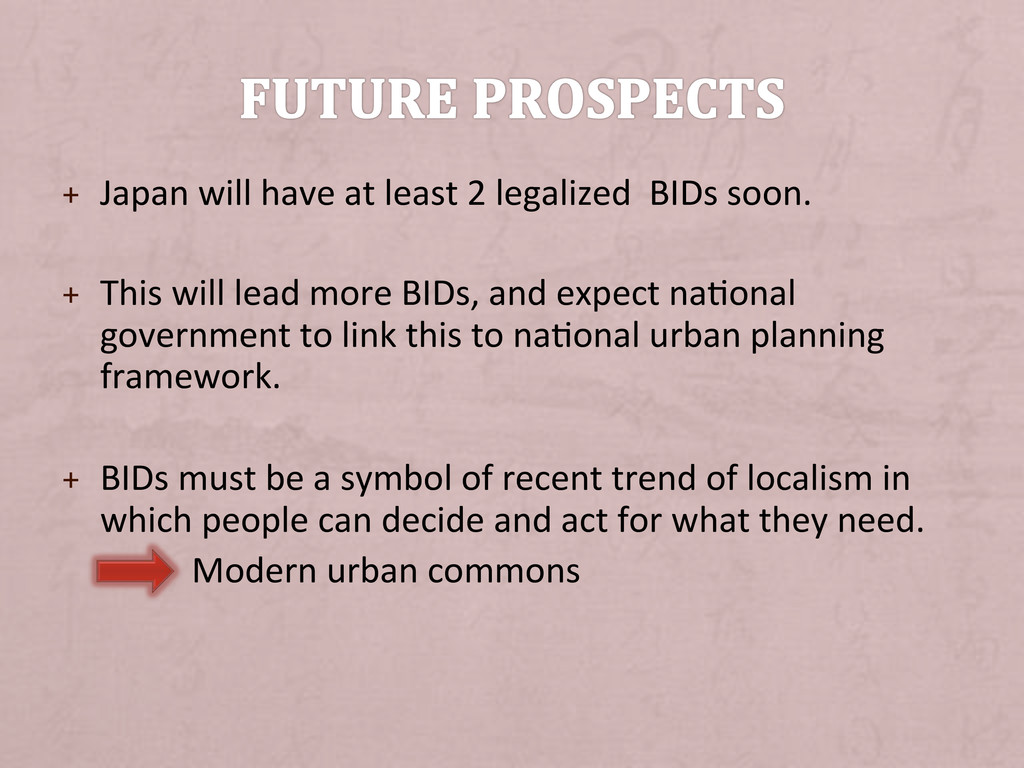 FUTURE PROSPECTS

+ Japan will have at least 2 legalized BIDs soon.

+ This will lead more BIDs, and expect national government to link this to national urban planning framework.

+ BIDs must be a symbol of recent trend of localism in which people can decide and act for what they need.

Modern urban commons